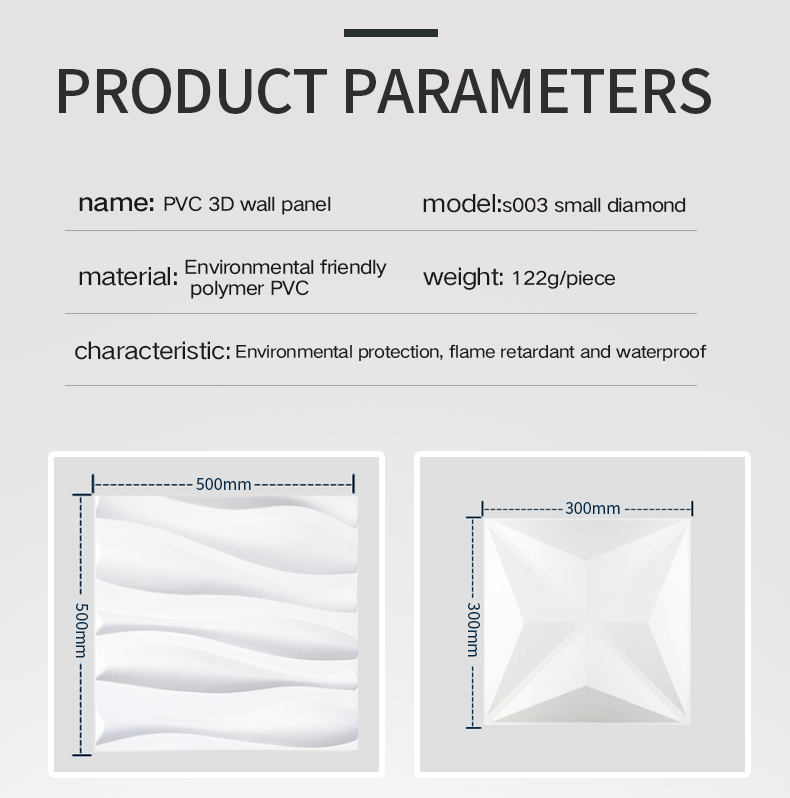 PRODUCT PARAMETERS

name: PVC 3D wall panel

model:s003 small diamond

material: Environmental friendly polymer PVC

weight: 122g/piece

characteristic: Environmental protection, flame retardant and waterproof

500mm

500mm

300mm

300mm